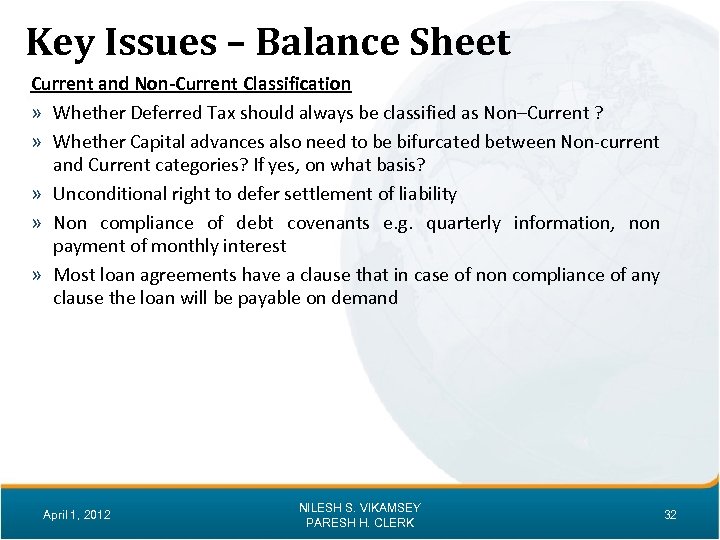 Key Issues – Balance Sheet

Current and Non-Current Classification

» Whether Deferred Tax should always be classified as Non–Current ?

» Whether Capital advances also need to be bifurcated between Non-current and Current categories? If yes, on what basis?

» Unconditional right to defer settlement of liability

» Non compliance of debt covenants e.g. quarterly information, non payment of monthly interest

» Most loan agreements have a clause that in case of non compliance of any clause the loan will be payable on demand

April 1, 2012

NILESH S. VIKAMSEY
PARESH H. CLERK

32